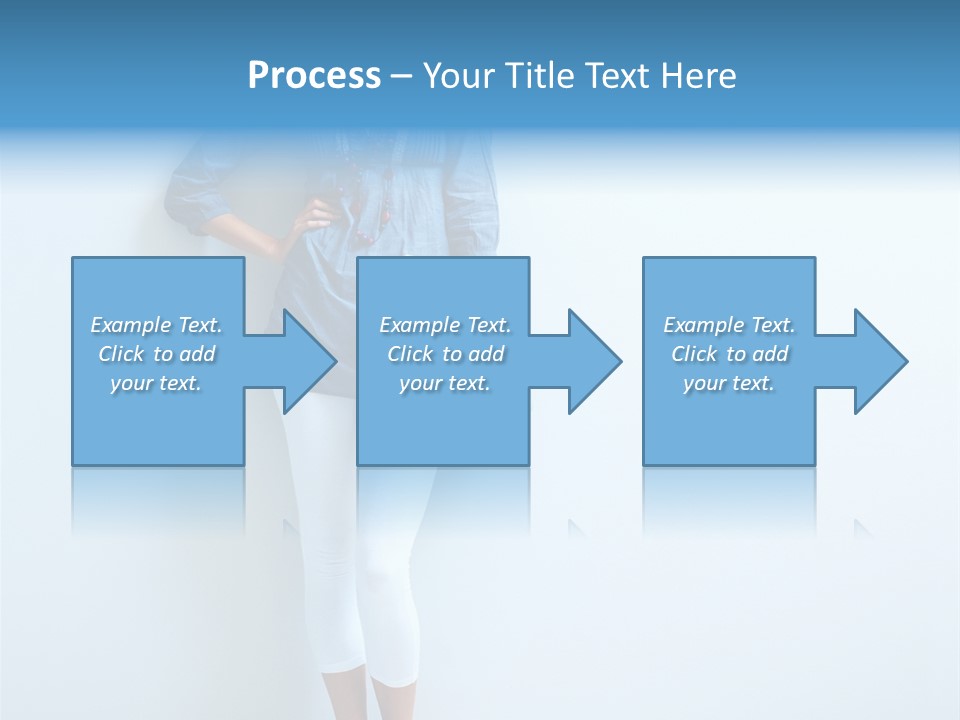 Process – Your Title Text Here

Example Text. Click to add your text.

Example Text. Click to add your text.

Example Text. Click to add your text.